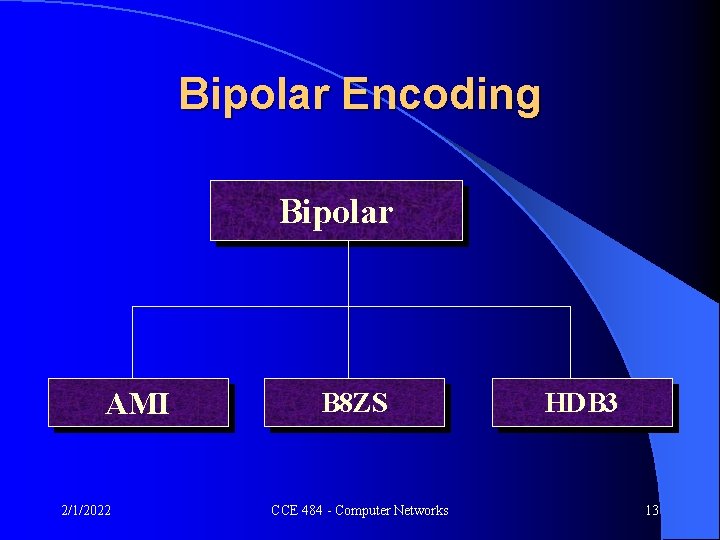 Bipolar Encoding

Bipolar

AMI

B8ZS

HDB3

2/1/2022

CCE 484 - Computer Networks

13